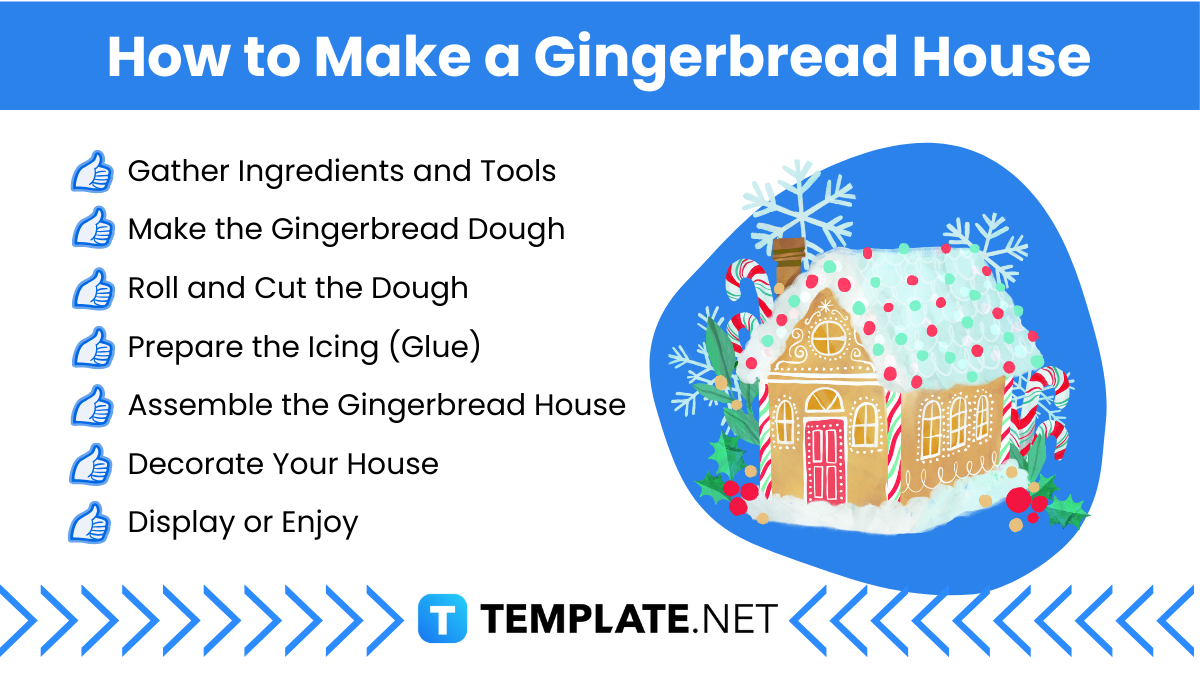 How to Make a Gingerbread House

Gather Ingredients and Tools
Make the Gingerbread Dough
Roll and Cut the Dough
Prepare the Icing (Glue)
Assemble the Gingerbread House
Decorate Your House
Display or Enjoy

T TEMPLATE.NET